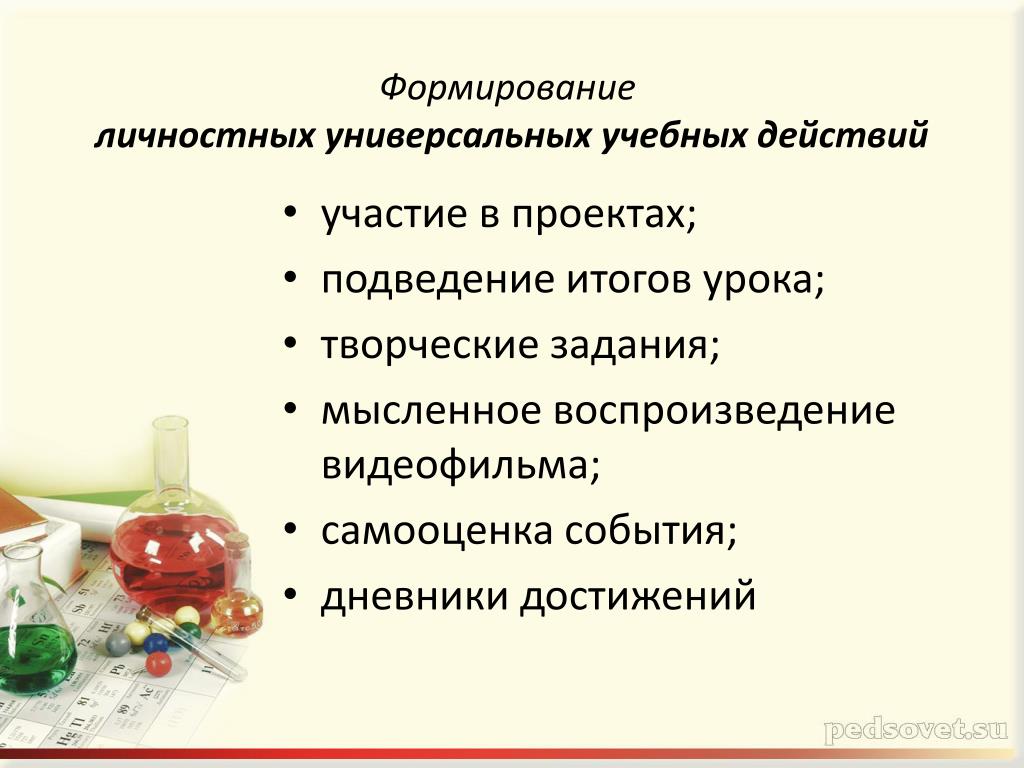 Формирование
личностных универсальных учебных действий

• участие в проектах;
• подведение итогов урока;
• творческие задания;
• мысленное воспроизведение видеофильма;
• самооценка события;
• дневники достижений

pedsovet.su